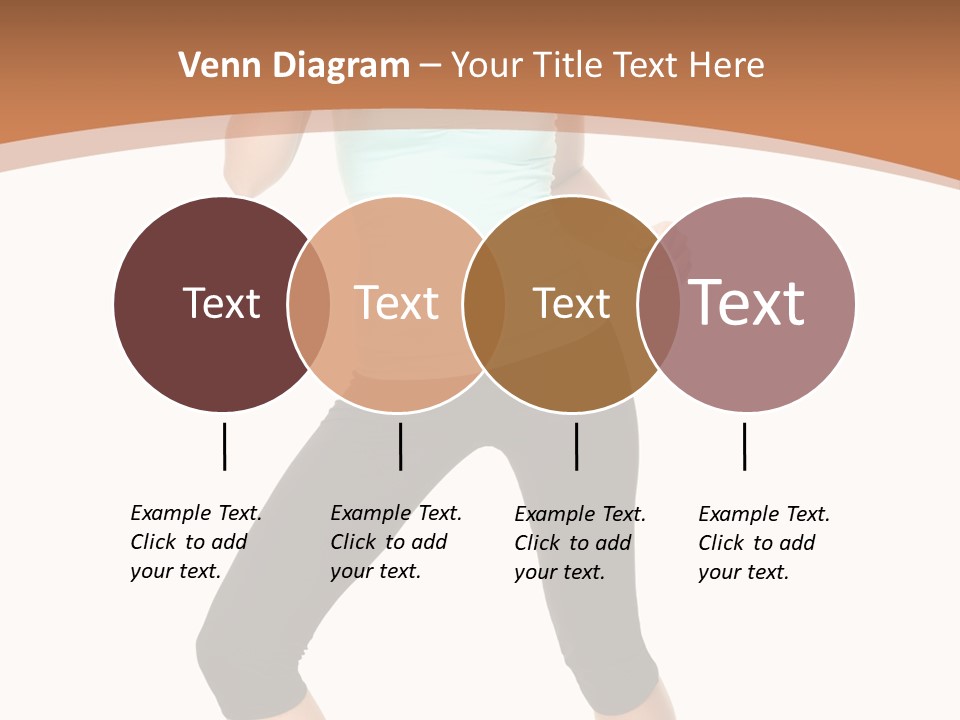 Venn Diagram – Your Title Text Here

Text

Text

Text

Text

Example Text. Click to add your text.

Example Text. Click to add your text.

Example Text. Click to add your text.

Example Text. Click to add your text.